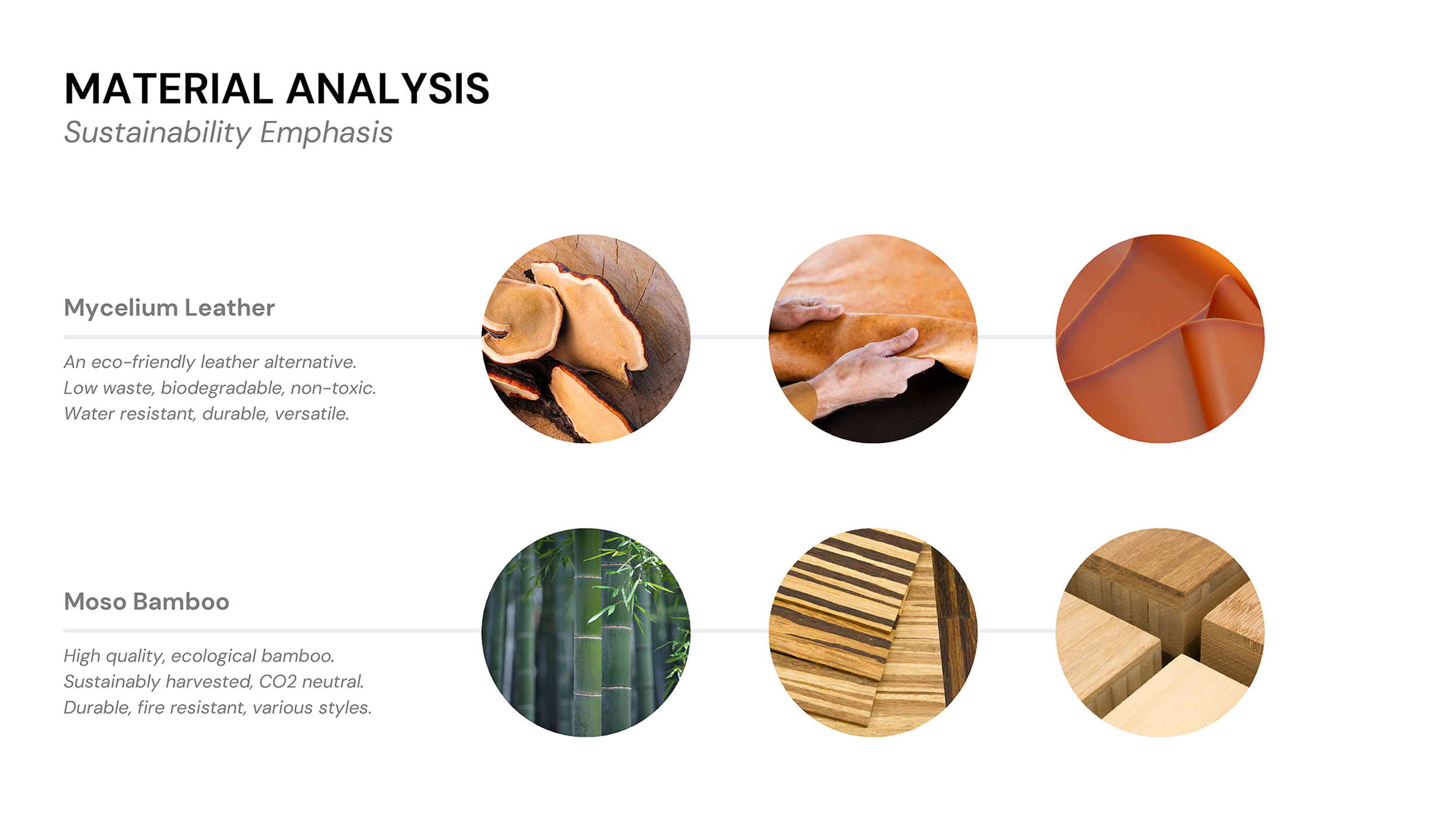 MATERIAL ANALYSIS
Sustainability Emphasis

Mycelium Leather

An eco-friendly leather alternative.
Low waste, biodegradable, non-toxic.
Water resistant, durable, versatile.

Moso Bamboo

High quality, ecological bamboo.
Sustainably harvested, CO2 neutral.
Durable, fire resistant, various styles.